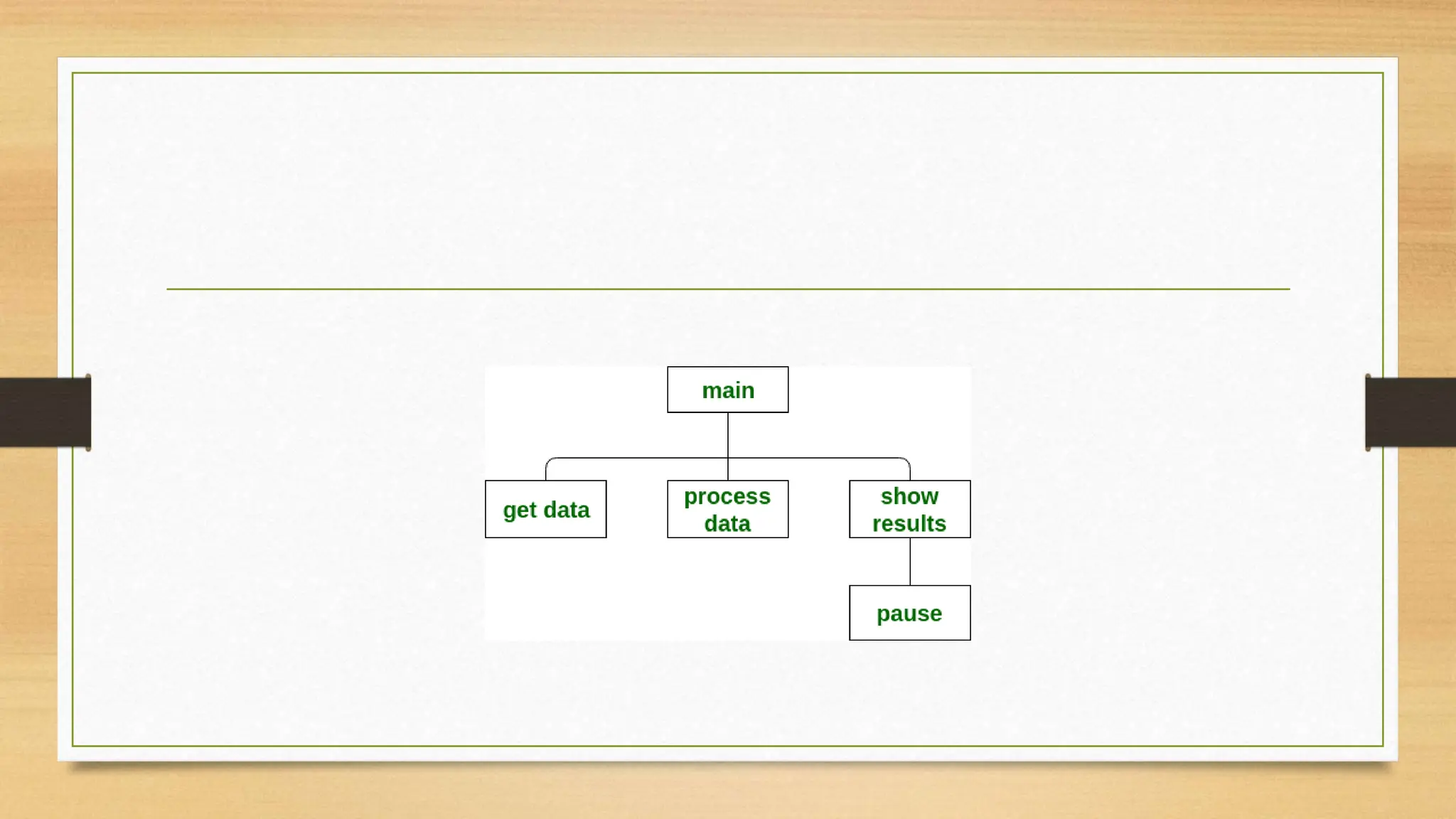 main

get data

process data

show results

pause